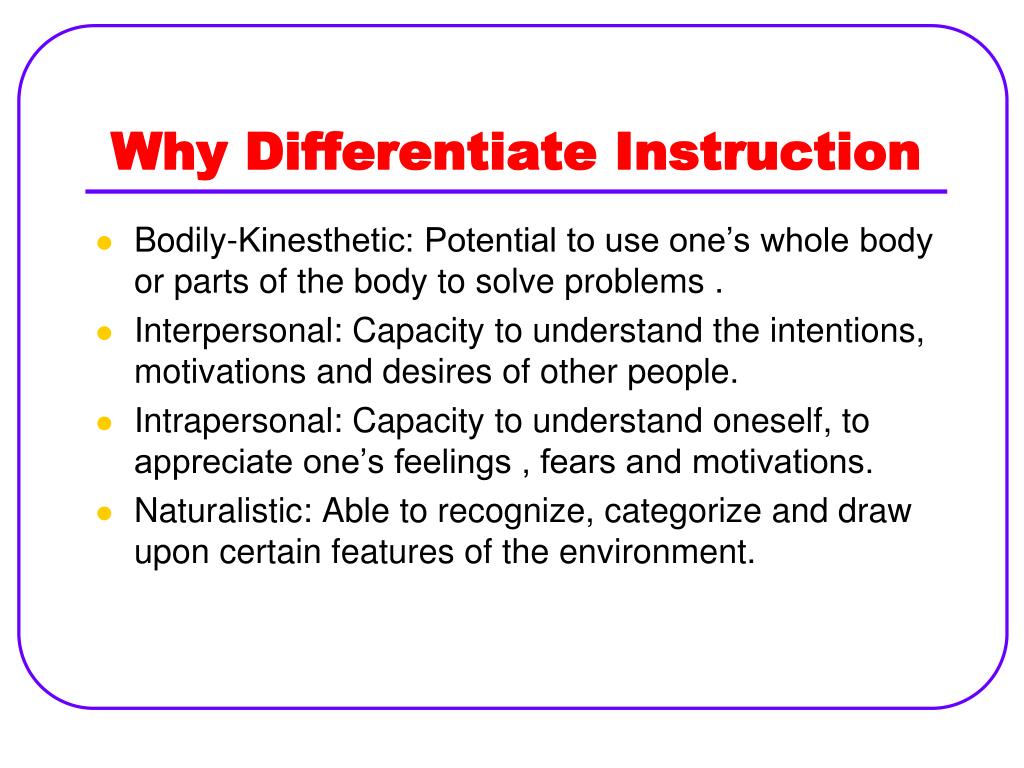 Why Differentiate Instruction

- Bodily-Kinesthetic: Potential to use one’s whole body or parts of the body to solve problems .
- Interpersonal: Capacity to understand the intentions, motivations and desires of other people.
- Intrapersonal: Capacity to understand oneself, to appreciate one’s feelings , fears and motivations.
- Naturalistic: Able to recognize, categorize and draw upon certain features of the environment.